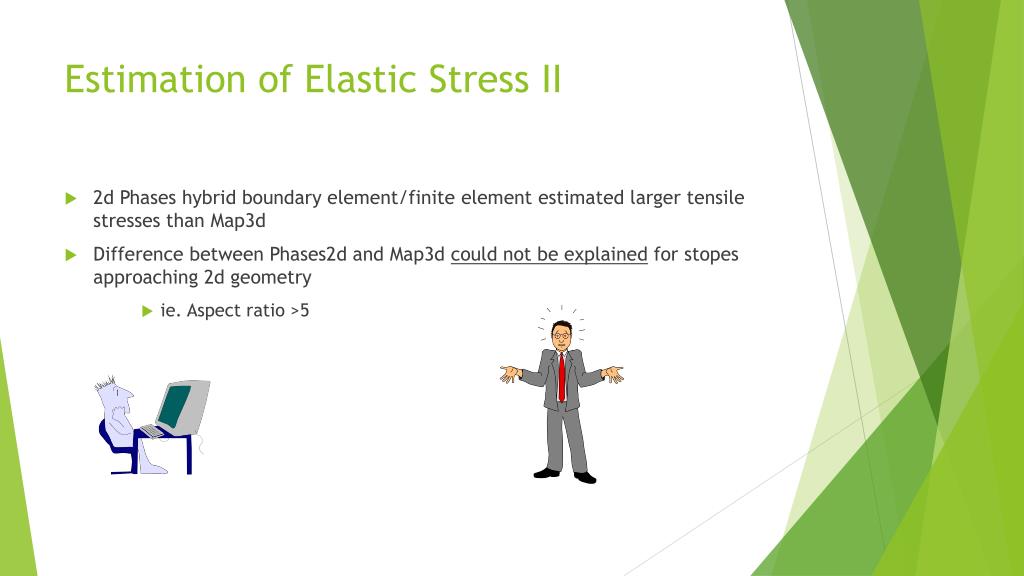 Estimation of Elastic Stress II

2d Phases hybrid boundary element/finite element estimated larger tensile stresses than Map3d

Difference between Phases2d and Map3d could not be explained for stopes approaching 2d geometry

ie. Aspect ratio >5